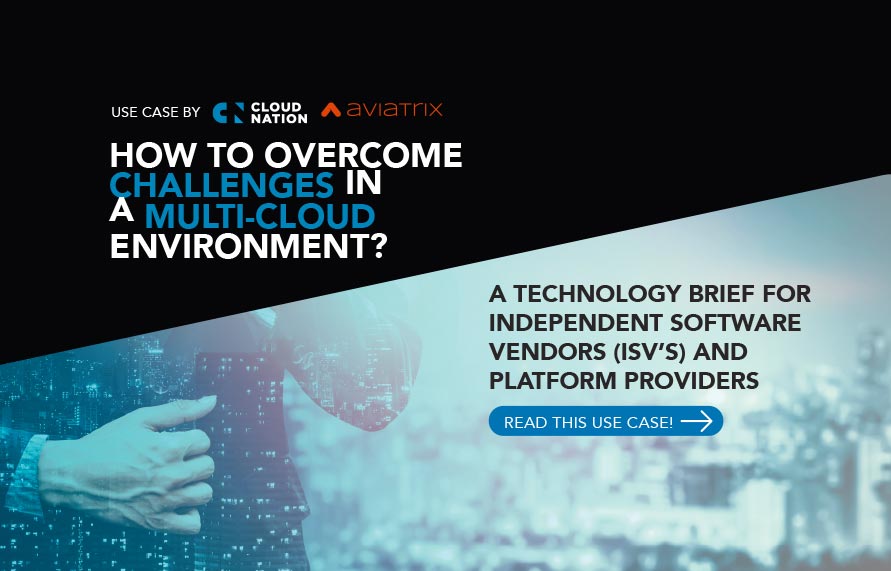 USE CASE BY CLOUD NATION aviatrix

HOW TO OVERCOME CHALLENGES IN A MULTI-CLOUD ENVIRONMENT?

A TECHNOLOGY BRIEF FOR INDEPENDENT SOFTWARE VENDORS (ISV'S) AND PLATFORM PROVIDERS

READ THIS USE CASE!